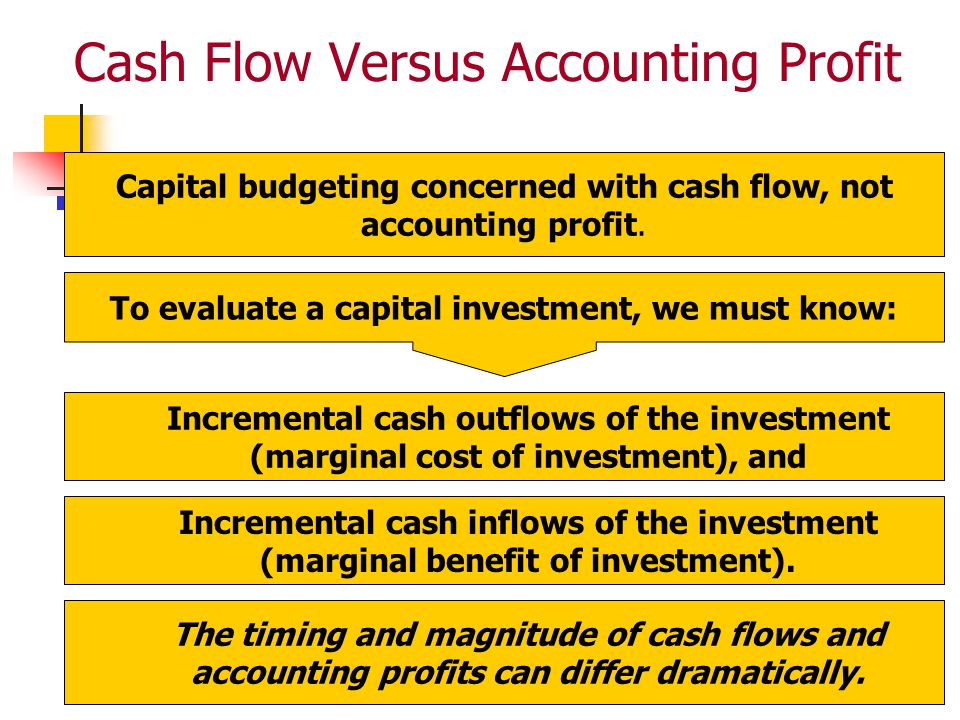 Cash Flow Versus Accounting Profit

Capital budgeting concerned with cash flow, not accounting profit.

To evaluate a capital investment, we must know:

Incremental cash outflows of the investment (marginal cost of investment), and

Incremental cash inflows of the investment (marginal benefit of investment).

The timing and magnitude of cash flows and accounting profits can differ dramatically.